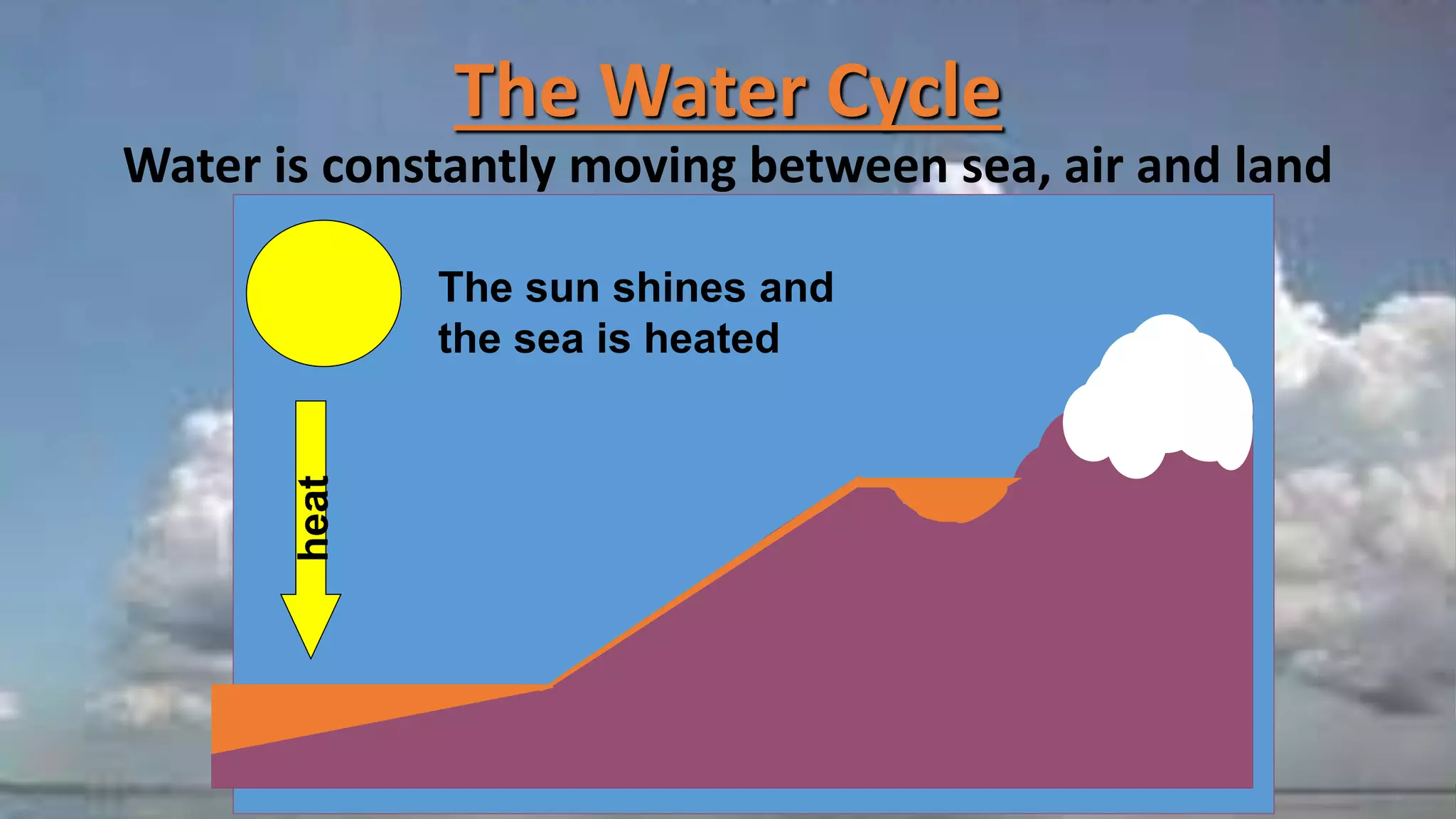 The Water Cycle

Water is constantly moving between sea, air and land

The sun shines and the sea is heated

heat